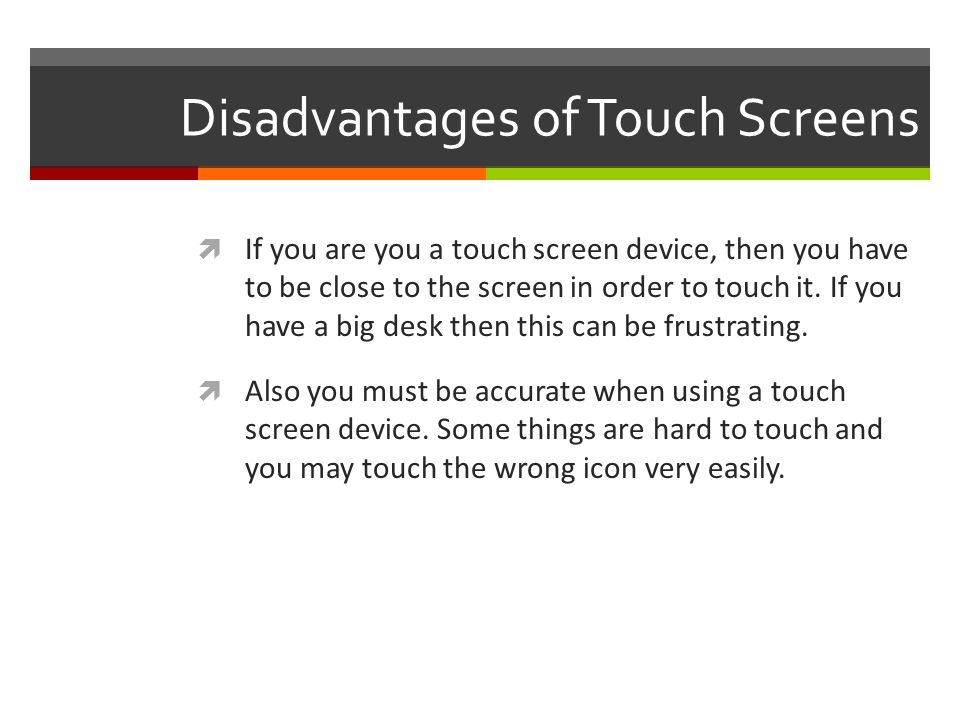 Disadvantages of Touch Screens

If you are you a touch screen device, then you have to be close to the screen in order to touch it. If you have a big desk then this can be frustrating.

Also you must be accurate when using a touch screen device. Some things are hard to touch and you may touch the wrong icon very easily.